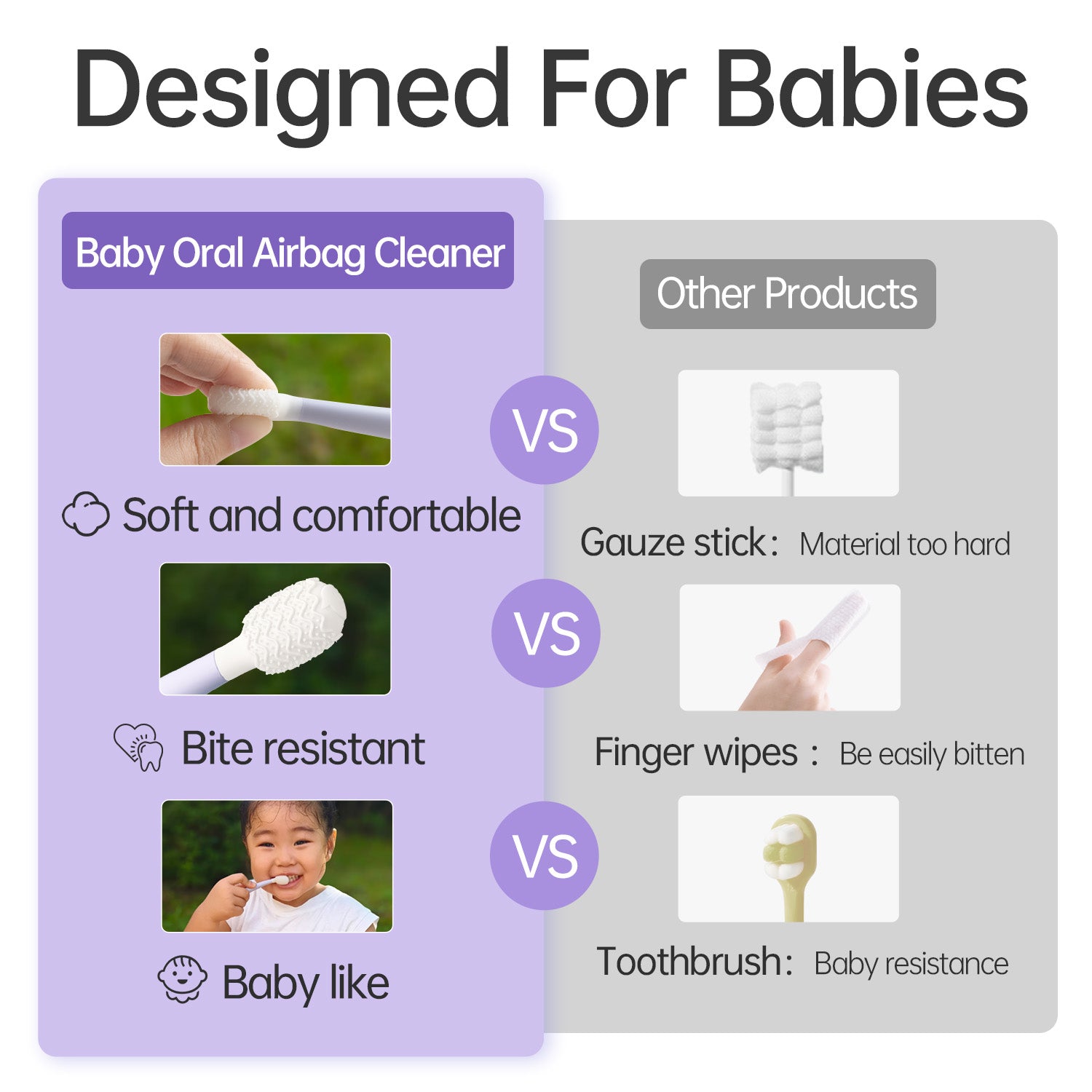 Designed For Babies

Baby Oral Airbag Cleaner

Soft and comfortable

Bite resistant

Baby like

VS

VS

VS

Other Products

Gauze stick： Material too hard

Finger wipes： Be easily bitten

Toothbrush： Baby resistance